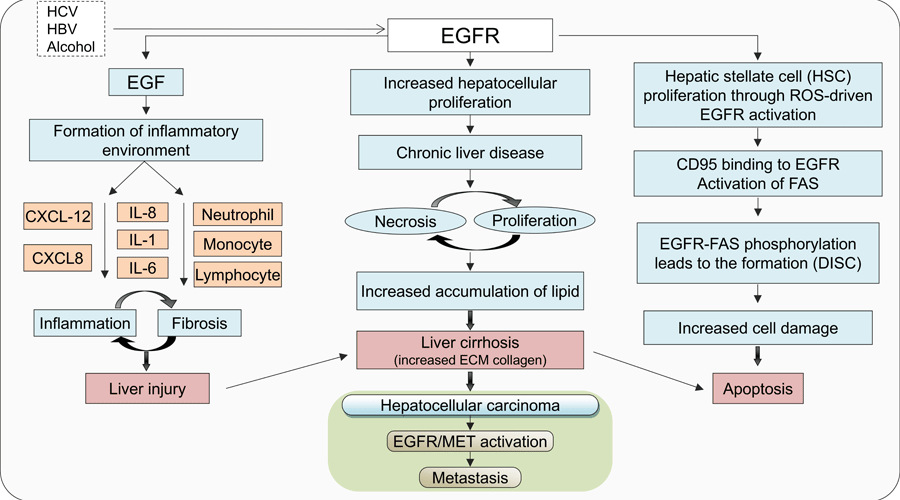 HCV
HBV
Alcohol

EGFR

EGF

Formation of inflammatory environment

CXCL-12

CXCL8

IL-8

IL-1

IL-6

Neutrophil

Monocyte

Lymphocyte

Inflammation

Fibrosis

Liver injury

Increased hepatocellular proliferation

Chronic liver disease

Necrosis

Proliferation

Increased accumulation of lipid

Liver cirrhosis
(increased ECM collagen)

Hepatocellular carcinoma

EGFR/MET activation

Metastasis

Hepatic stellate cell (HSC) proliferation through ROS-driven EGFR activation

CD95 binding to EGFR Activation of FAS

EGFR-FAS phosphorylation leads to the formation (DISC)

Increased cell damage

Apoptosis